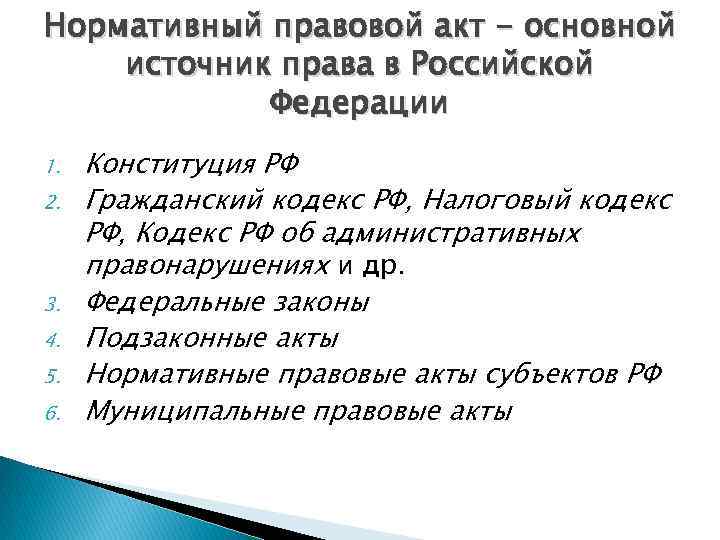 Нормативный правовой акт - основной источник права в Российской Федерации

1. Конституция РФ
2. Гражданский кодекс РФ, Налоговый кодекс РФ, Кодекс РФ об административных правонарушениях и др.
3. Федеральные законы
4. Подзаконные акты
5. Нормативные правовые акты субъектов РФ
6. Муниципальные правовые акты